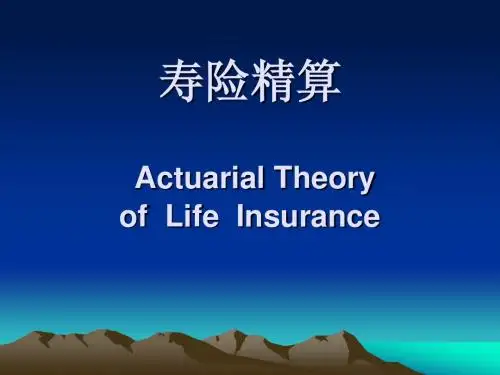 寿险精算

Actuarial Theory of Life Insurance